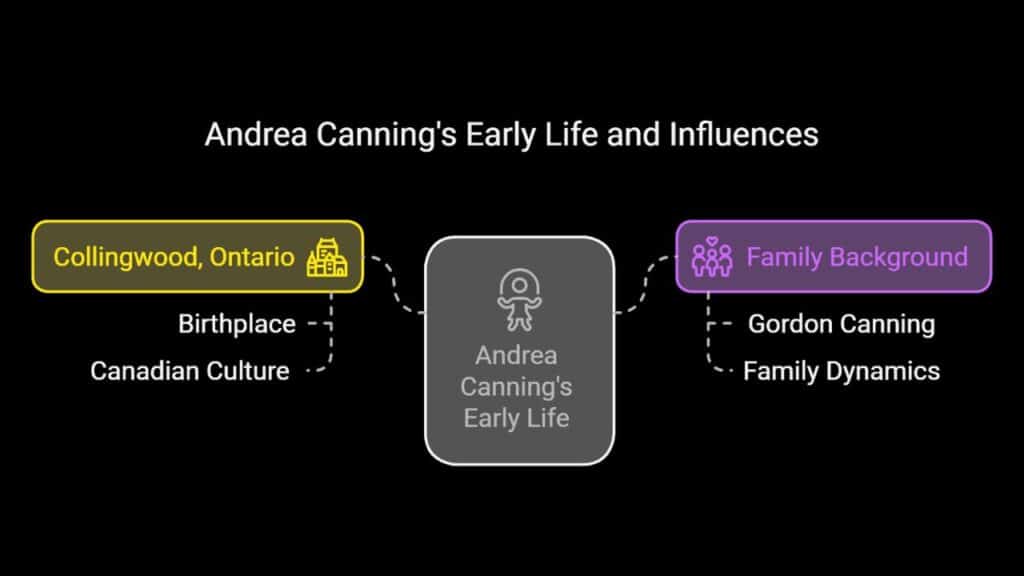 Andrea Canning's Early Life and Influences

Collingwood, Ontario

Birthplace

Canadian Culture

Andrea Canning's Early Life

Family Background

Gordon Canning

Family Dynamics